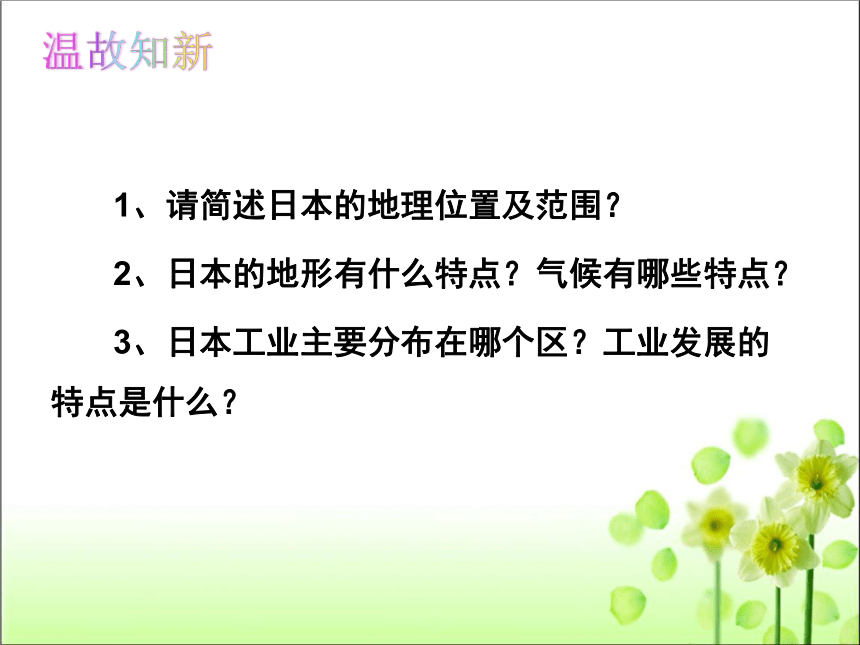 温故知新

1、请简述日本的地理位置及范围？

2、日本的地形有什么特点？气候有哪些特点？

3、日本工业主要分布在哪个区？工业发展的特点是什么？